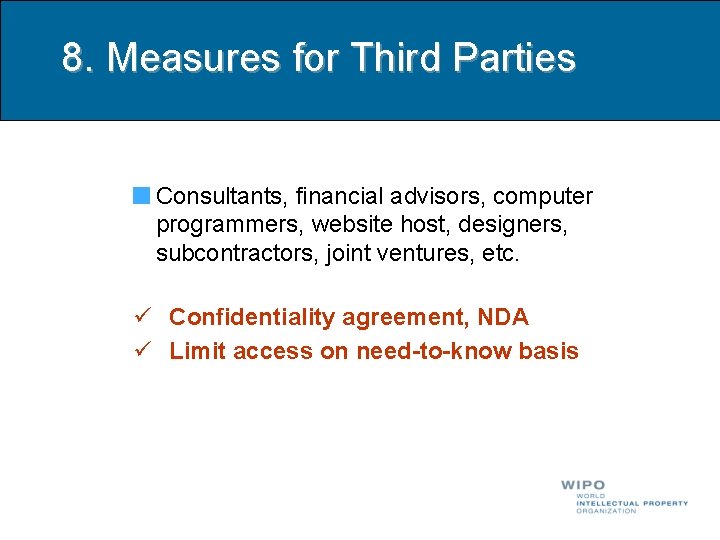 8. Measures for Third Parties

Consultants, financial advisors, computer programmers, website host, designers, subcontractors, joint ventures, etc.

✓ Confidentiality agreement, NDA
✓ Limit access on need-to-know basis

WIPO
WORLD
INTELLECTUAL PROPERTY
ORGANIZATION